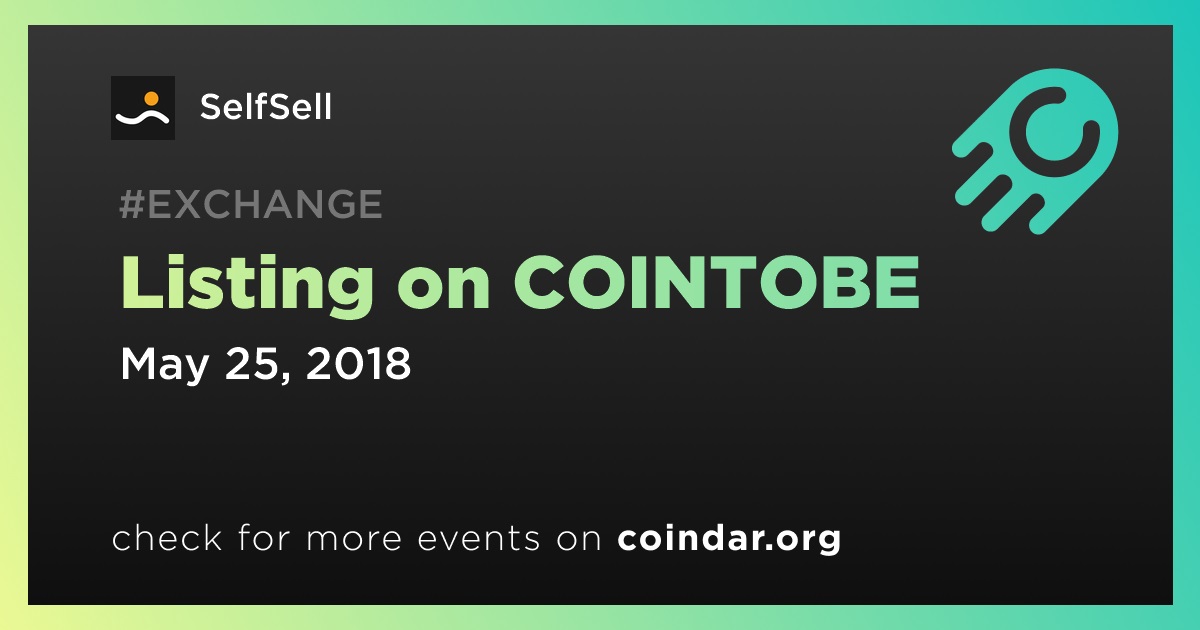 SelfSell

#EXCHANGE

Listing on COINTOBE

May 25, 2018

check for more events on coindar.org